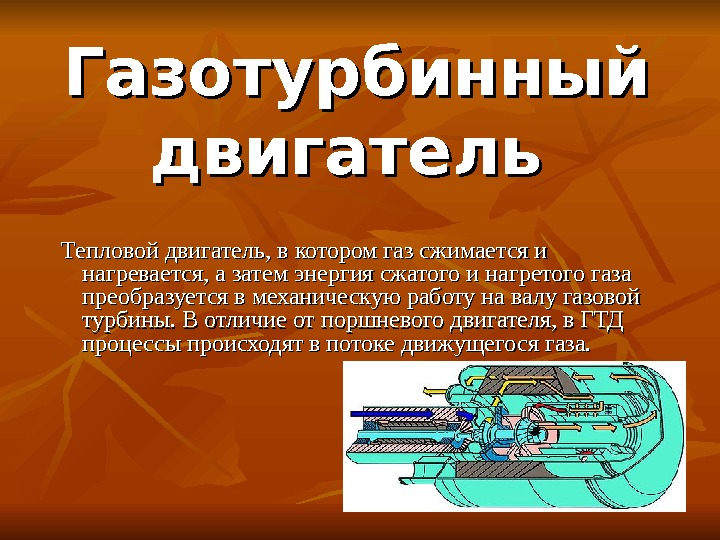 Газотурбинный двигатель

Тепловой двигатель, в котором газ сжимается и нагревается, а затем энергия сжатого и нагретого газа преобразуется в механическую работу на валу газовой турбины. В отличие от поршневого двигателя, в ГТД процессы происходят в потоке движущегося газа.